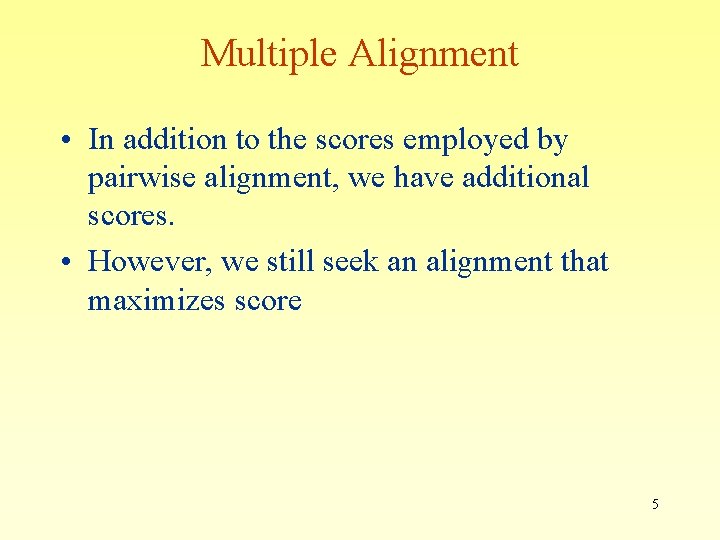 Multiple Alignment

• In addition to the scores employed by pairwise alignment, we have additional scores.

• However, we still seek an alignment that maximizes score

5